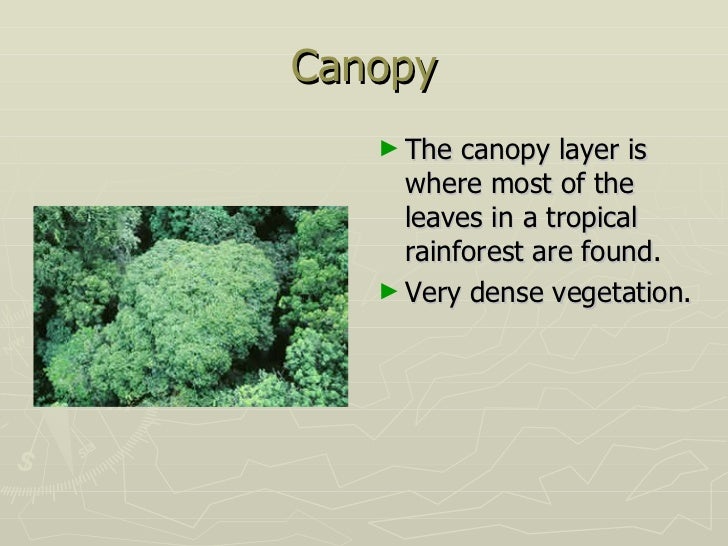 Canopy

► The canopy layer is where most of the leaves in a tropical rainforest are found.

► Very dense vegetation.